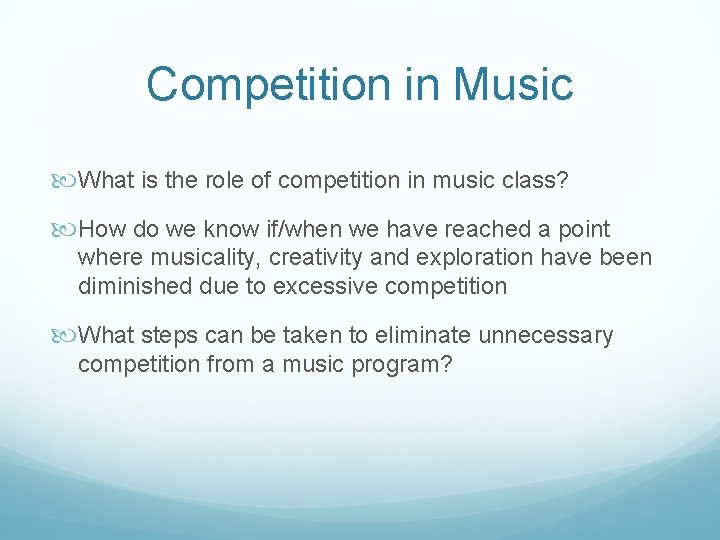 Competition in Music

What is the role of competition in music class?

How do we know if/when we have reached a point where musicality, creativity and exploration have been diminished due to excessive competition

What steps can be taken to eliminate unnecessary competition from a music program?